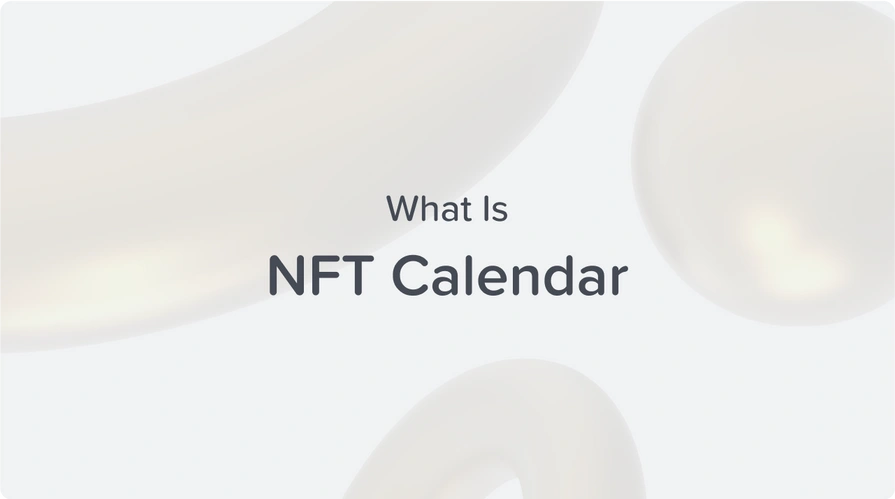 What Is

NFT Calendar